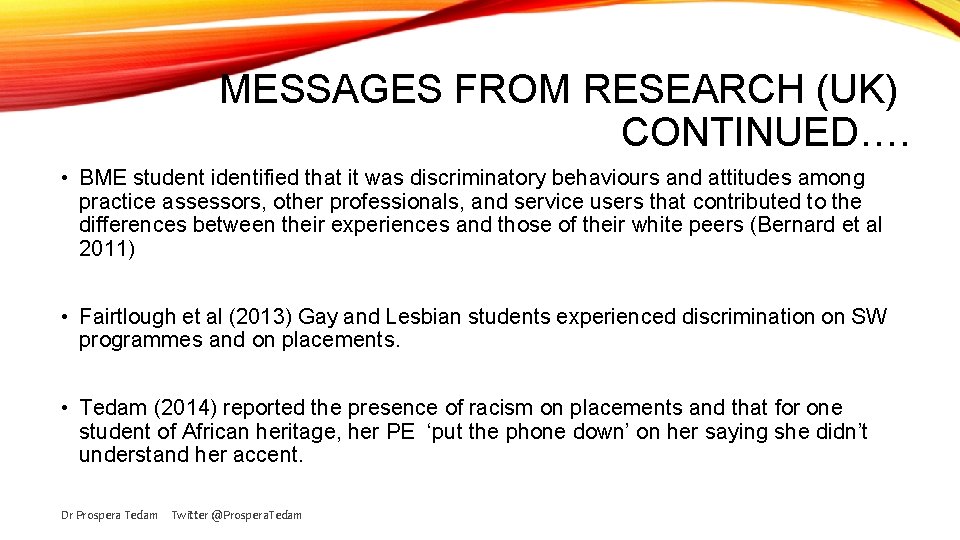 MESSAGES FROM RESEARCH (UK) CONTINUED….

• BME student identified that it was discriminatory behaviours and attitudes among practice assessors, other professionals, and service users that contributed to the differences between their experiences and those of their white peers (Bernard et al 2011)

• Fairtlough et al (2013) Gay and Lesbian students experienced discrimination on SW programmes and on placements.

• Tedam (2014) reported the presence of racism on placements and that for one student of African heritage, her PE ‘put the phone down’ on her saying she didn’t understand her accent.

Dr Prospera Tedam Twitter @ProsperaTedam